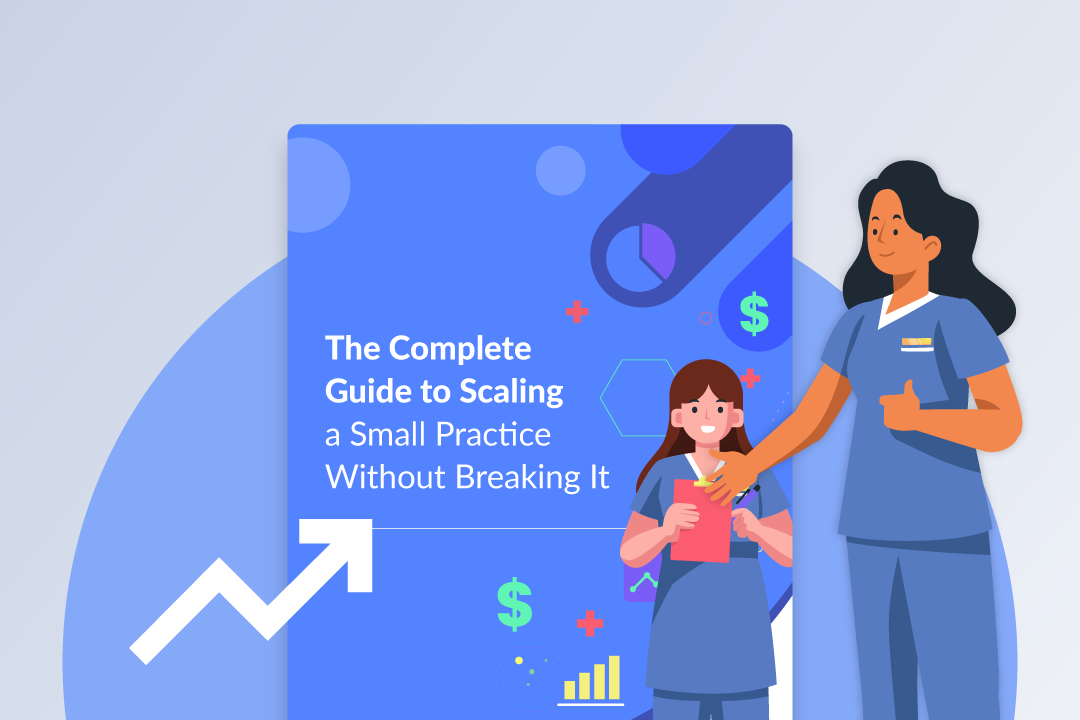 The Complete Guide to Scaling a Small Practice Without Breaking It

$

$